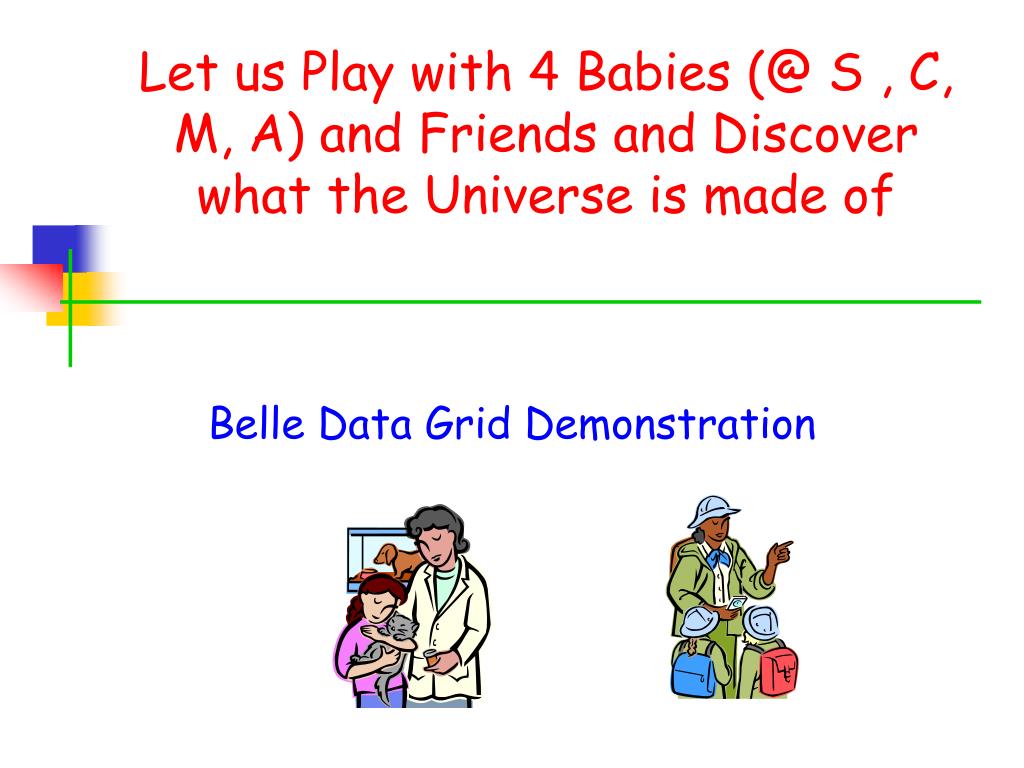 Let us Play with 4 Babies (@ S , C, M, A) and Friends and Discover what the Universe is made of

Belle Data Grid Demonstration